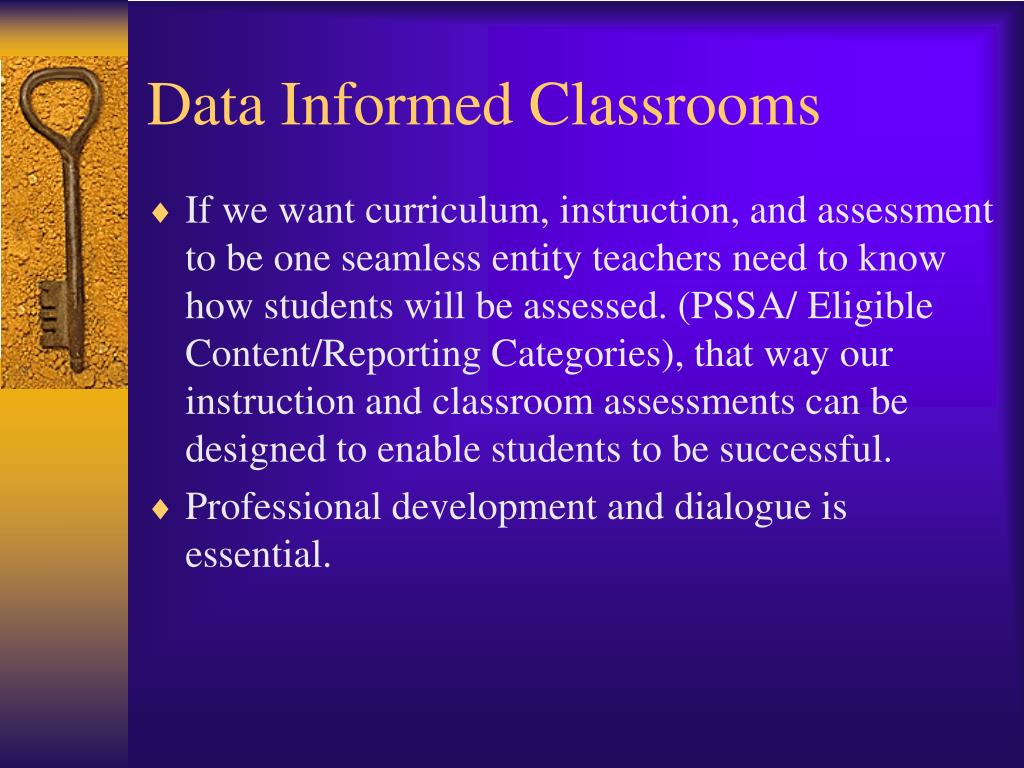 Data Informed Classrooms

♦ If we want curriculum, instruction, and assessment to be one seamless entity teachers need to know how students will be assessed. (PSSA/ Eligible Content/Reporting Categories), that way our instruction and classroom assessments can be designed to enable students to be successful.

♦ Professional development and dialogue is essential.